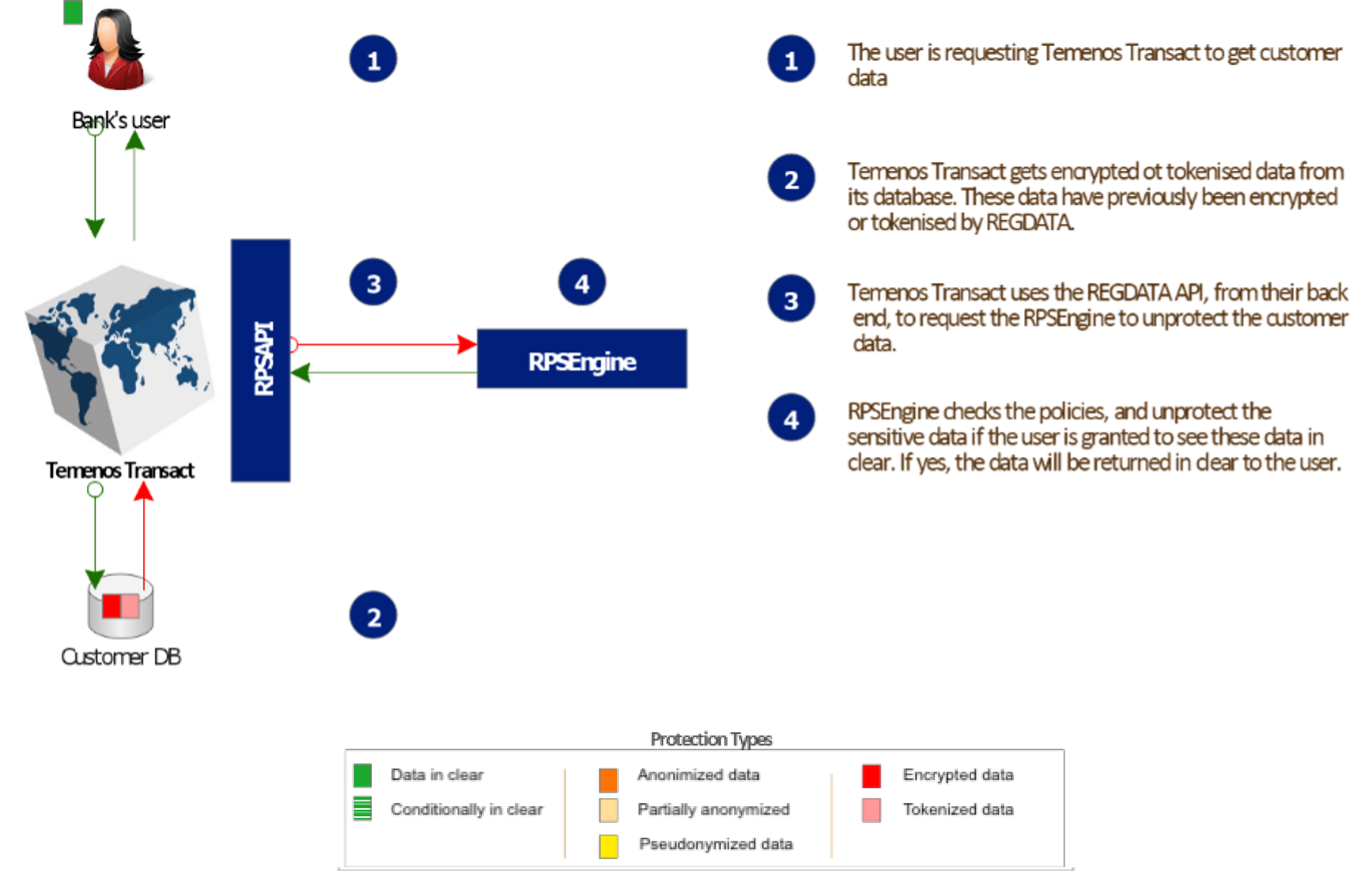 Bank's user

1

3

4

RPSAPI

RPSEngine

Temenos Transact

Customer DB

2

1 The user is requesting Temenos Transact to get customer data

2 Temenos Transact gets encrypted ot tokenised data from its database. These data have previously been encrypted or tokenised by REGDATA.

3 Temenos Transact uses the REGDATA API, from their back end, to request the RPSEngine to unprotect the customer data.

4 RPSEngine checks the policies, and unprotect the sensitive data if the user is granted to see these data in clear. If yes, the data will be returned in clear to the user.

Protection Types

Data in clear
Conditionally in clear
Anonimized data
Partially anonymized
Pseudonymized data
Encrypted data
Tokenized data